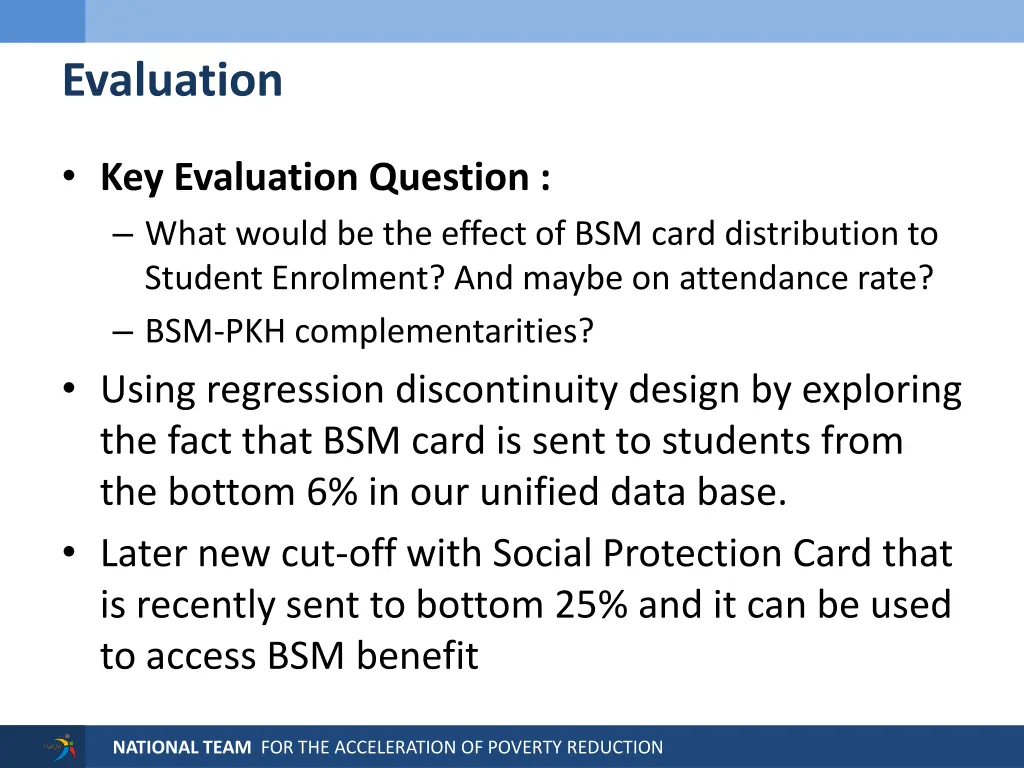 Evaluation

• Key Evaluation Question :
– What would be the effect of BSM card distribution to Student Enrolment? And maybe on attendance rate?
– BSM-PKH complementarities?
• Using regression discontinuity design by exploring the fact that BSM card is sent to students from the bottom 6% in our unified data base.
• Later new cut-off with Social Protection Card that is recently sent to bottom 25% and it can be used to access BSM benefit

NATIONAL TEAM FOR THE ACCELERATION OF POVERTY REDUCTION